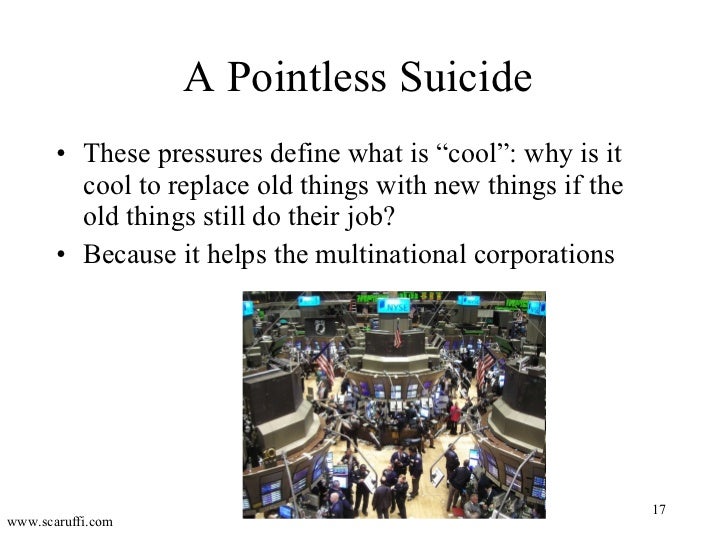 A Pointless Suicide

• These pressures define what is “cool”: why is it cool to replace old things with new things if the old things still do their job?

• Because it helps the multinational corporations

NYSE

17

www.scaruffi.com